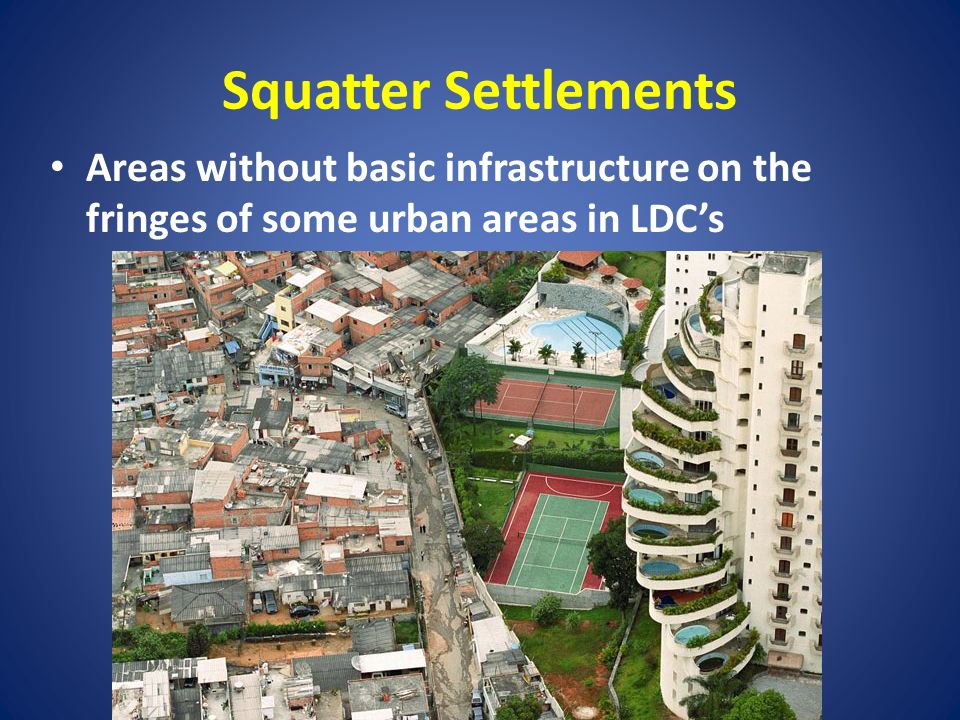 Squatter Settlements

• Areas without basic infrastructure on the fringes of some urban areas in LDC's